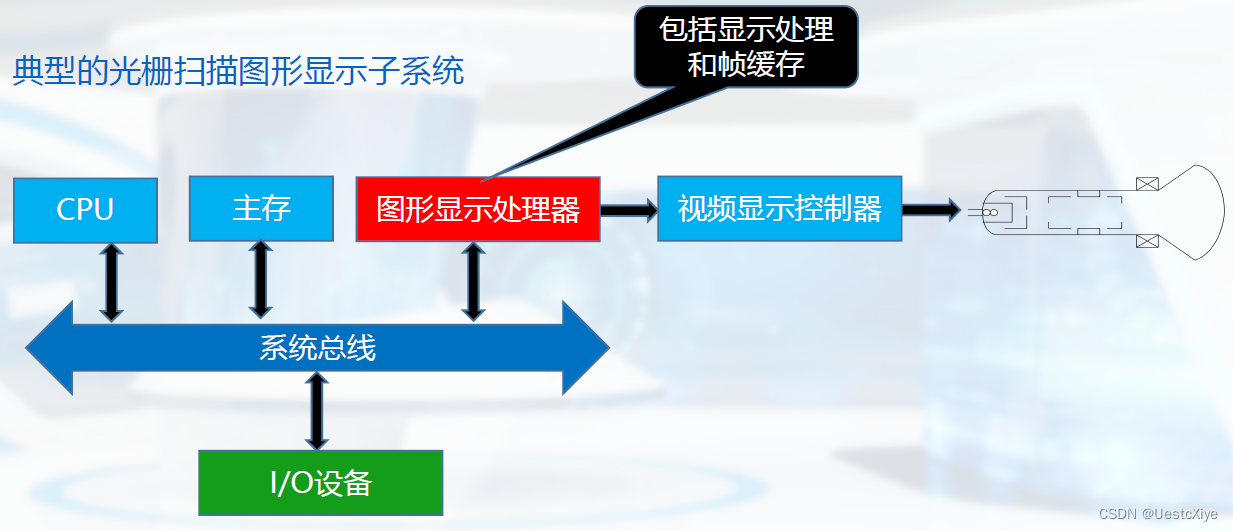 典型的光栅扫描图形显示子系统

包括显示处理和帧缓存

CPU

主存

图形显示处理器

视频显示控制器

系统总线

I/O设备

CSDN @UestcXiye